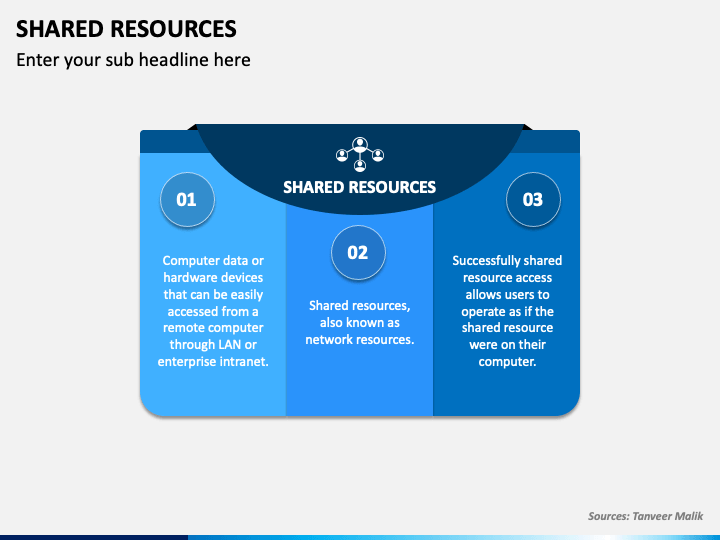 SHARED RESOURCES

Enter your sub headline here

SHARED RESOURCES

01

Computer data or hardware devices that can be easily accessed from a remote computer through LAN or enterprise intranet.

02

Shared resources, also known as network resources.

03

Successfully shared resource access allows users to operate as if the shared resource were on their computer.

Sources: Tanveer Malik